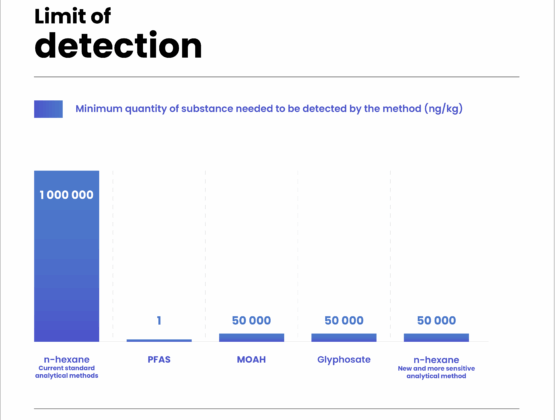 Limit of
detection

Minimum quantity of substance needed to be detected by the method (ng/kg)

1 000 000

1

50 000

50 000

50 000

n-hexane
Current standard analytical methods

PFAS

MOAH

Glyphosate

n-hexane
New and more sensitive analytical method